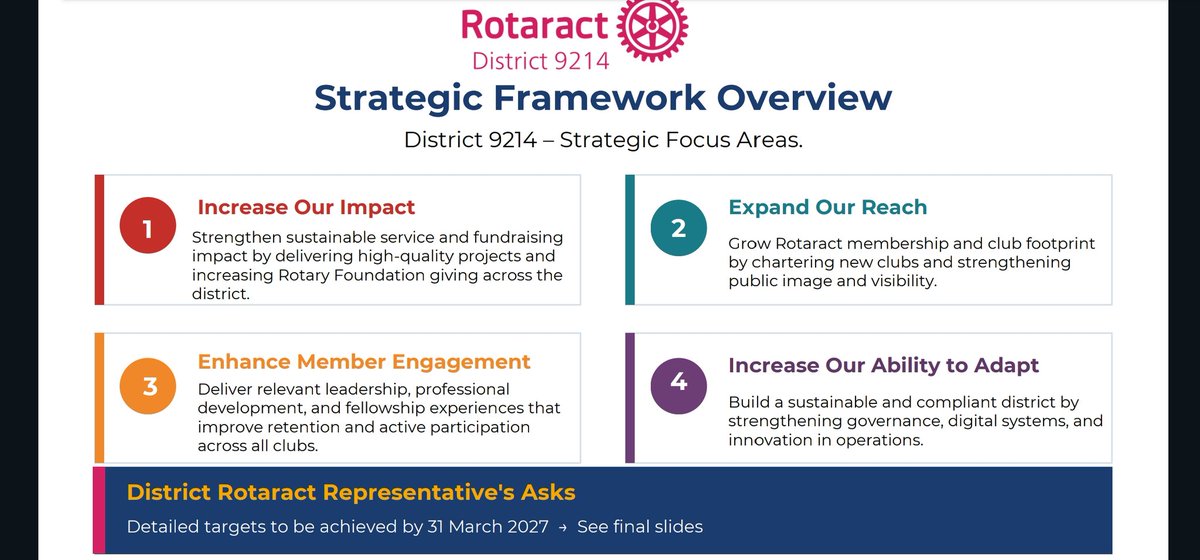 Rotaract
District 9214

Strategic Framework Overview

District 9214 – Strategic Focus Areas.

1
Increase Our Impact
Strengthen sustainable service and fundraising impact by delivering high-quality projects and increasing Rotary Foundation giving across the district.

2
Expand Our Reach
Grow Rotaract membership and club footprint by chartering new clubs and strengthening public image and visibility.

3
Enhance Member Engagement
Deliver relevant leadership, professional development, and fellowship experiences that improve retention and active participation across all clubs.

4
Increase Our Ability to Adapt
Build a sustainable and compliant district by strengthening governance, digital systems, and innovation in operations.

District Rotaract Representative's Asks
Detailed targets to be achieved by 31 March 2027 → See final slides